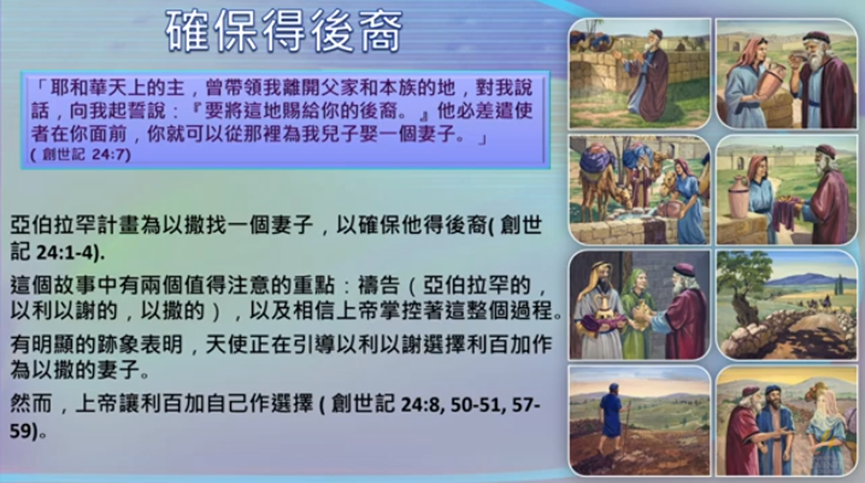 確保得後裔

「耶和華天上的主，曾帶領我離開父家和本族的地，對我說話，向我起誓說：『要將這地賜給你的後裔。』他必差遣使者在你面前，你就可以從那裡為我兒子娶一個妻子。」
( 創世記 24:7)

亞伯拉罕計畫為以撒找一個妻子，以確保他得後裔( 創世記 24:1-4).

這個故事中有兩個值得注意的重點：禱告（亞伯拉罕的，以利以謝的，以撒的），以及相信上帝掌控著這整個過程。

有明顯的跡象表明，天使正在引導以利以謝選擇利百加作為以撒的妻子。

然而，上帝讓利百加自己作選擇 ( 創世記 24:8, 50-51, 57-59)。